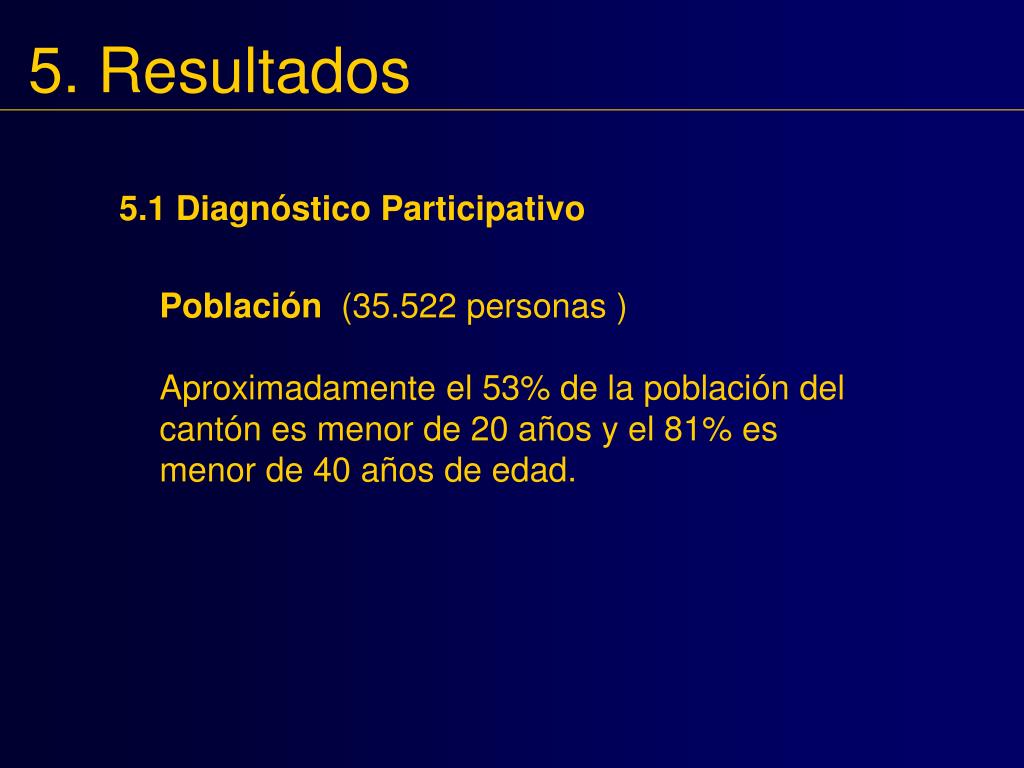 5. Resultados

5.1 Diagnóstico Participativo

Población (35.522 personas )

Aproximadamente el 53% de la población del cantón es menor de 20 años y el 81% es menor de 40 años de edad.